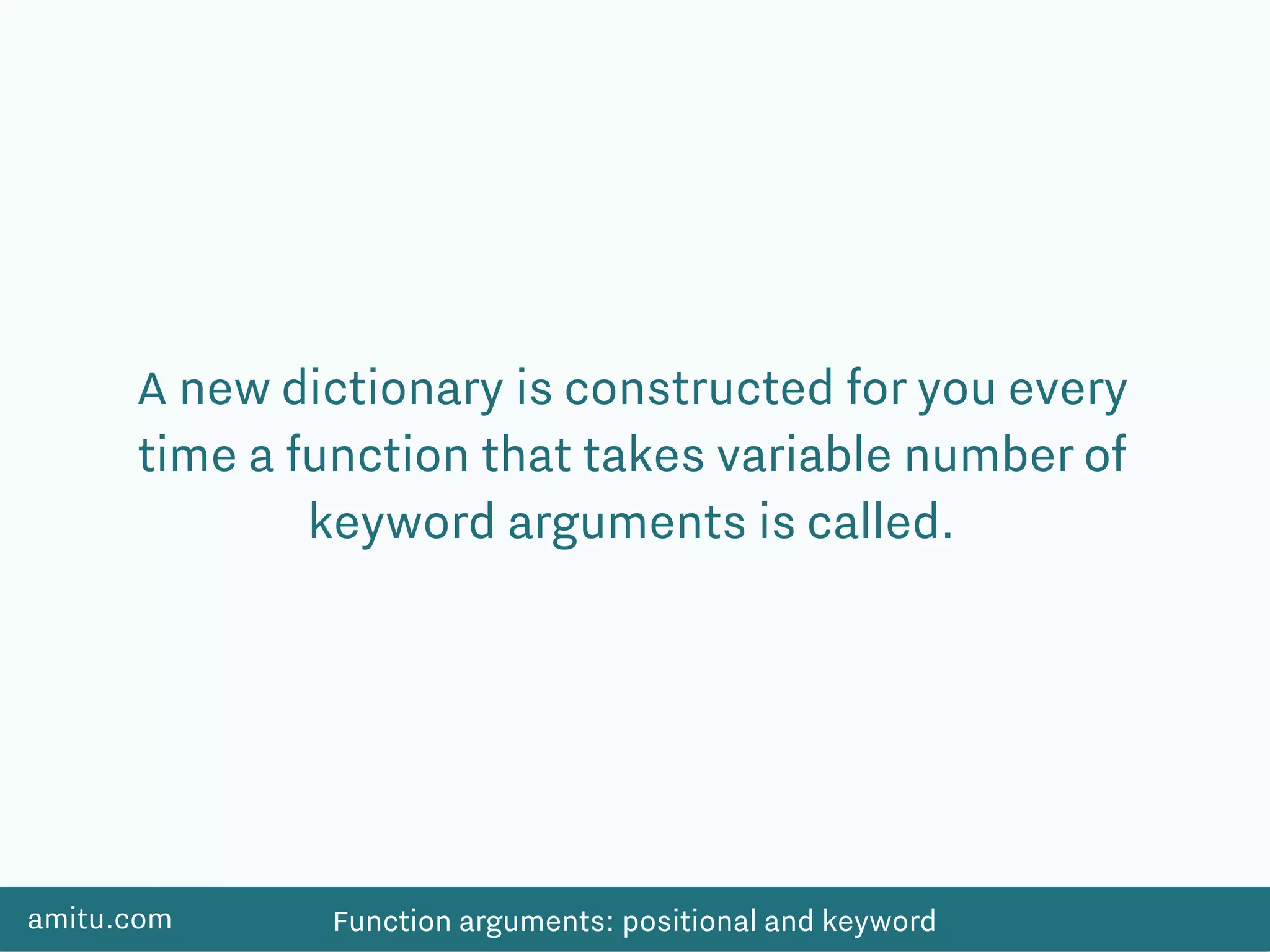 A new dictionary is constructed for you every time a function that takes variable number of keyword arguments is called.

amitu.com

Function arguments: positional and keyword